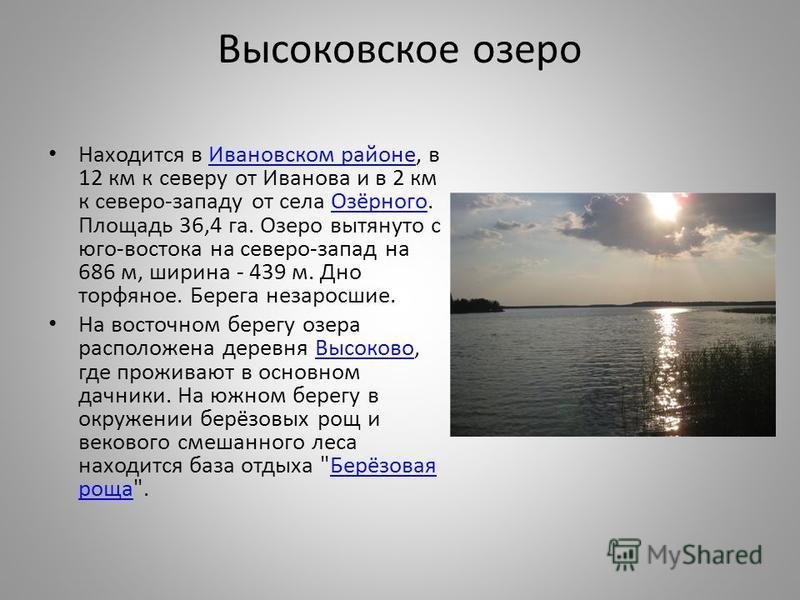 Высоковское озеро

• Находится в Ивановском районе, в 12 км к северу от Иванова и в 2 км к северо-западу от села Озёрного. Площадь 36,4 га. Озеро вытянуто с юго-востока на северо-запад на 686 м, ширина - 439 м. Дно торфяное. Берега незаросшие.

• На восточном берегу озера расположена деревня Высоково, где проживают в основном дачники. На южном берегу в окружении берёзовых рощ и векового смешанного леса находится база отдыха "Берёзовая роща".

MyShared